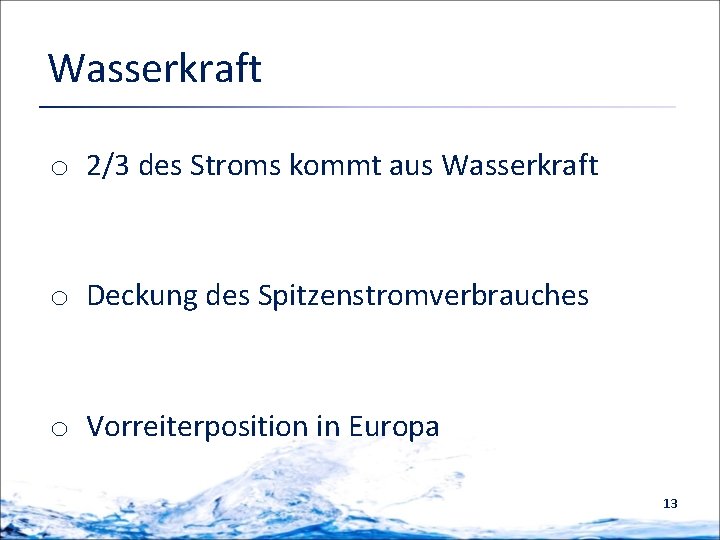 Wasserkraft

○ 2/3 des Stroms kommt aus Wasserkraft

○ Deckung des Spitzenstromverbrauches

○ Vorreiterposition in Europa

13